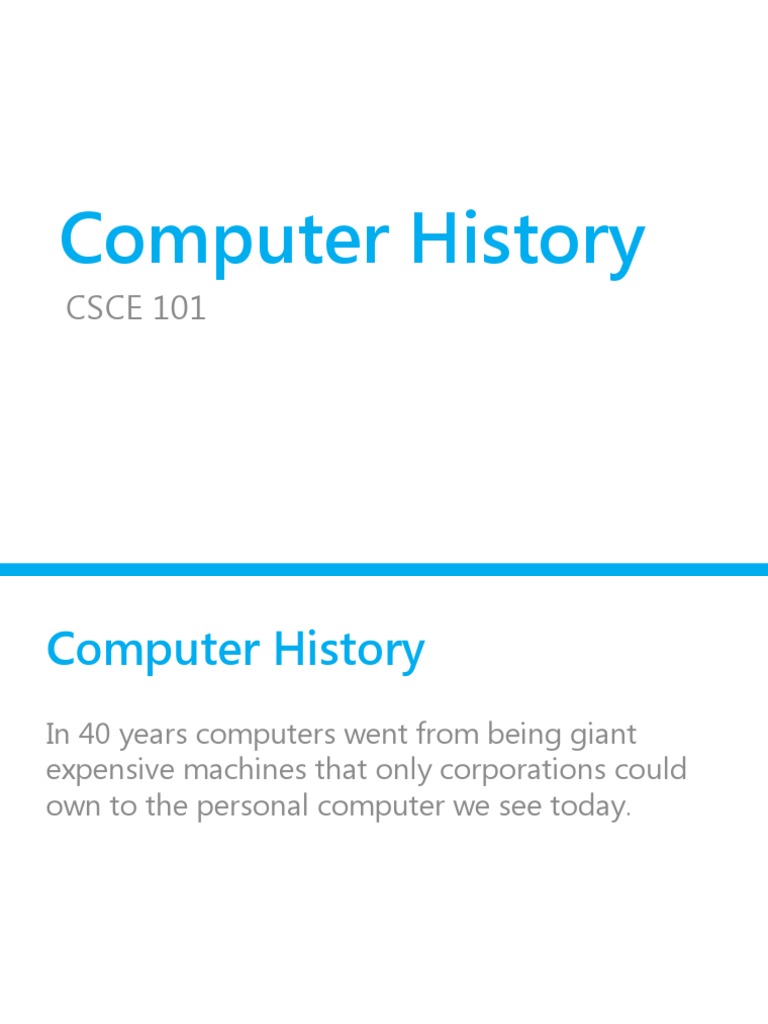 Computer History

CSCE 101

Computer History

In 40 years computers went from being giant expensive machines that only corporations could own to the personal computer we see today.